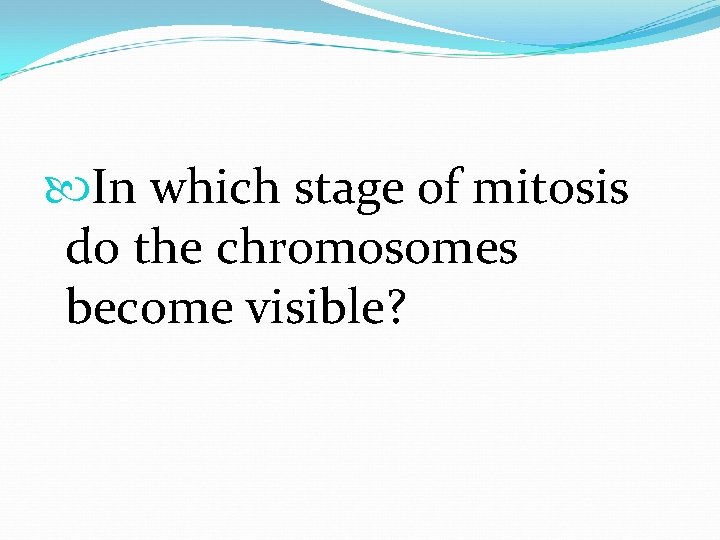 In which stage of mitosis do the chromosomes become visible?